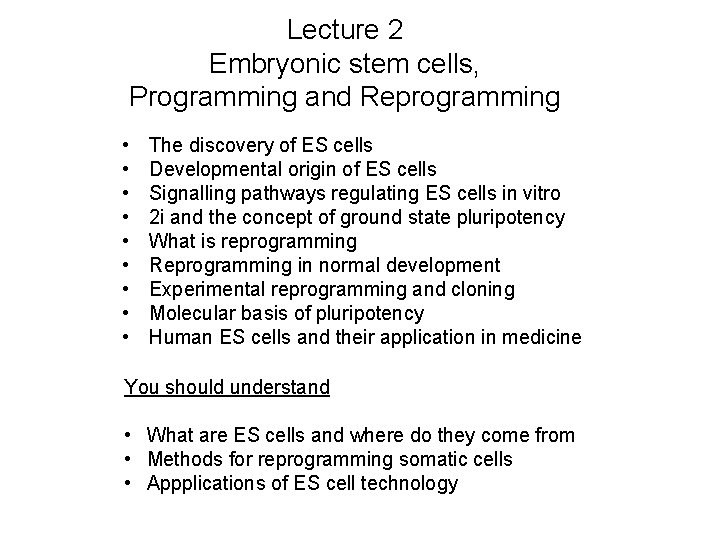 Lecture 2
Embryonic stem cells,
Programming and Reprogramming

• The discovery of ES cells
• Developmental origin of ES cells
• Signalling pathways regulating ES cells in vitro
• 2i and the concept of ground state pluripotency
• What is reprogramming
• Reprogramming in normal development
• Experimental reprogramming and cloning
• Molecular basis of pluripotency
• Human ES cells and their application in medicine

You should understand

• What are ES cells and where do they come from
• Methods for reprogramming somatic cells
• Appplications of ES cell technology